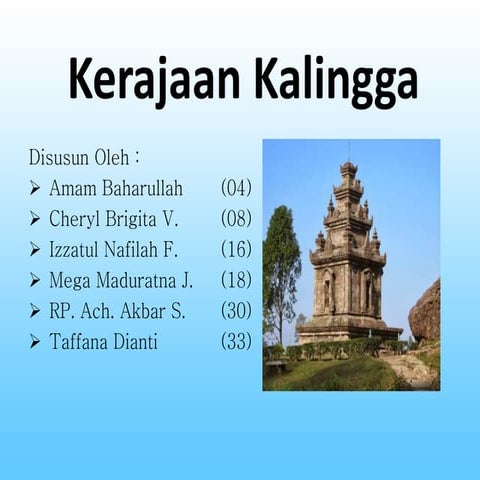 Kerajaan Kalingga

Disusun Oleh :
➢ Amam Baharullah (04)
➢ Cheryl Brigita V. (08)
➢ Izzatul Nafilah F. (16)
➢ Mega Maduratna J. (18)
➢ RP. Ach. Akbar S. (30)
➢ Taffana Dianti (33)